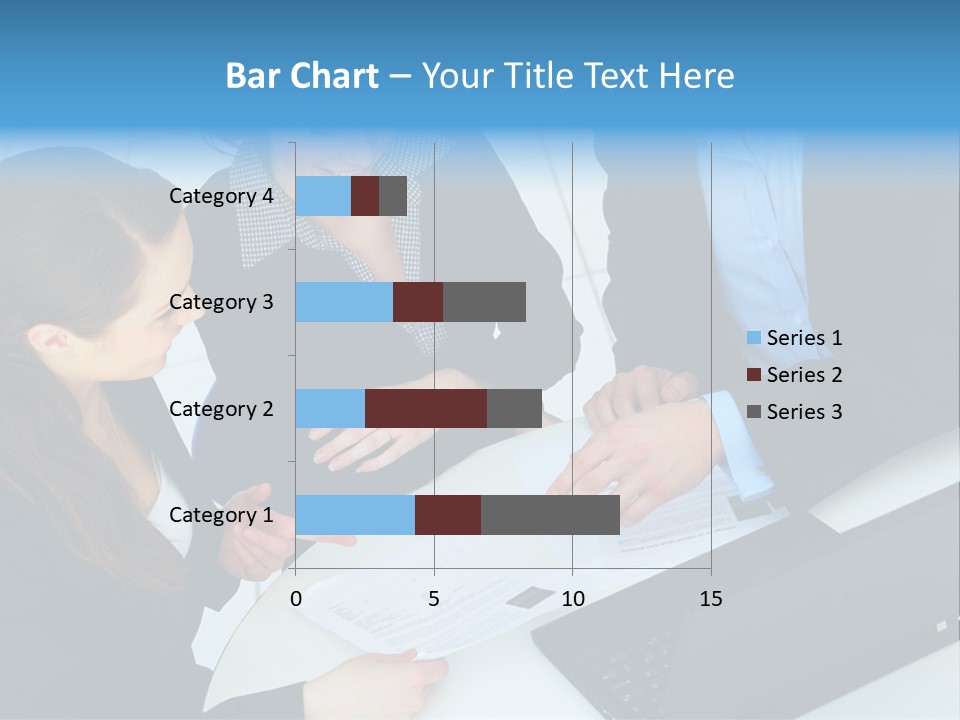 Bar Chart – Your Title Text Here

Category 4
Category 3
Category 2
Category 1

0
5
10
15

Series 1
Series 2
Series 3